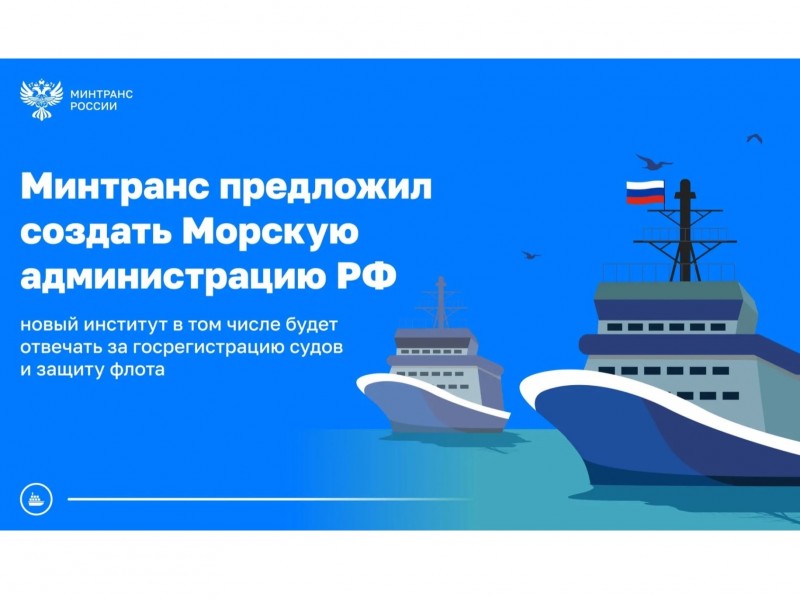 МИНТРАНС
РОССИИ

Минтранс предложил создать Морскую администрацию РФ

новый институт в том числе будет отвечать за госрегистрацию судов и защиту флота